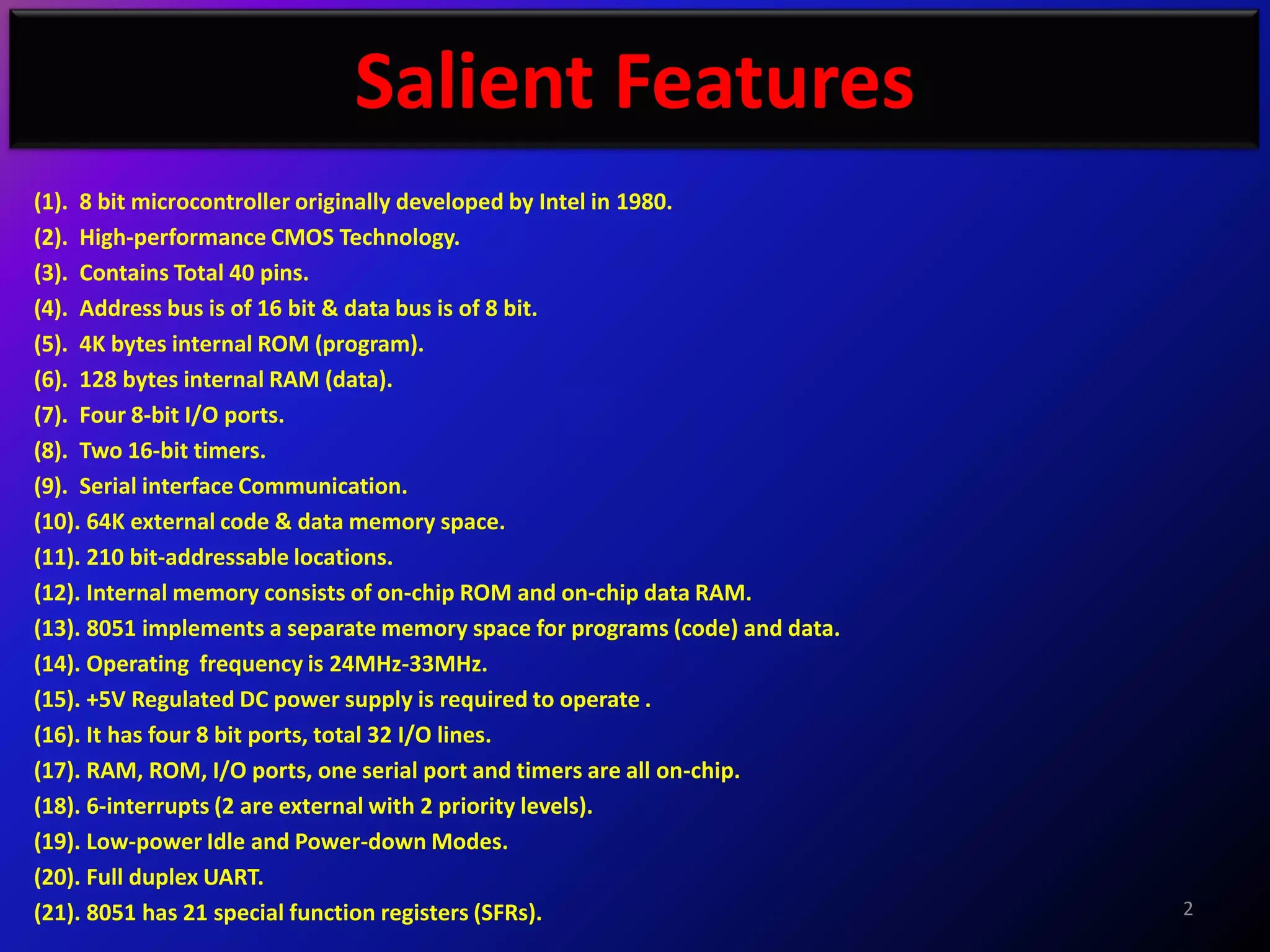 Salient Features

(1). 8 bit microcontroller originally developed by Intel in 1980.
(2). High-performance CMOS Technology.
(3). Contains Total 40 pins.
(4). Address bus is of 16 bit & data bus is of 8 bit.
(5). 4K bytes internal ROM (program).
(6). 128 bytes internal RAM (data).
(7). Four 8-bit I/O ports.
(8). Two 16-bit timers.
(9). Serial interface Communication.
(10). 64K external code & data memory space.
(11). 210 bit-addressable locations.
(12). Internal memory consists of on-chip ROM and on-chip data RAM.
(13). 8051 implements a separate memory space for programs (code) and data.
(14). Operating  frequency is 24MHz-33MHz.
(15). +5V Regulated DC power supply is required to operate .
(16). It has four 8 bit ports, total 32 I/O lines.
(17). RAM, ROM, I/O ports, one serial port and timers are all on-chip.
(18). 6-interrupts (2 are external with 2 priority levels).
(19). Low-power Idle and Power-down Modes.
(20). Full duplex UART.
(21). 8051 has 21 special function registers (SFRs).

2